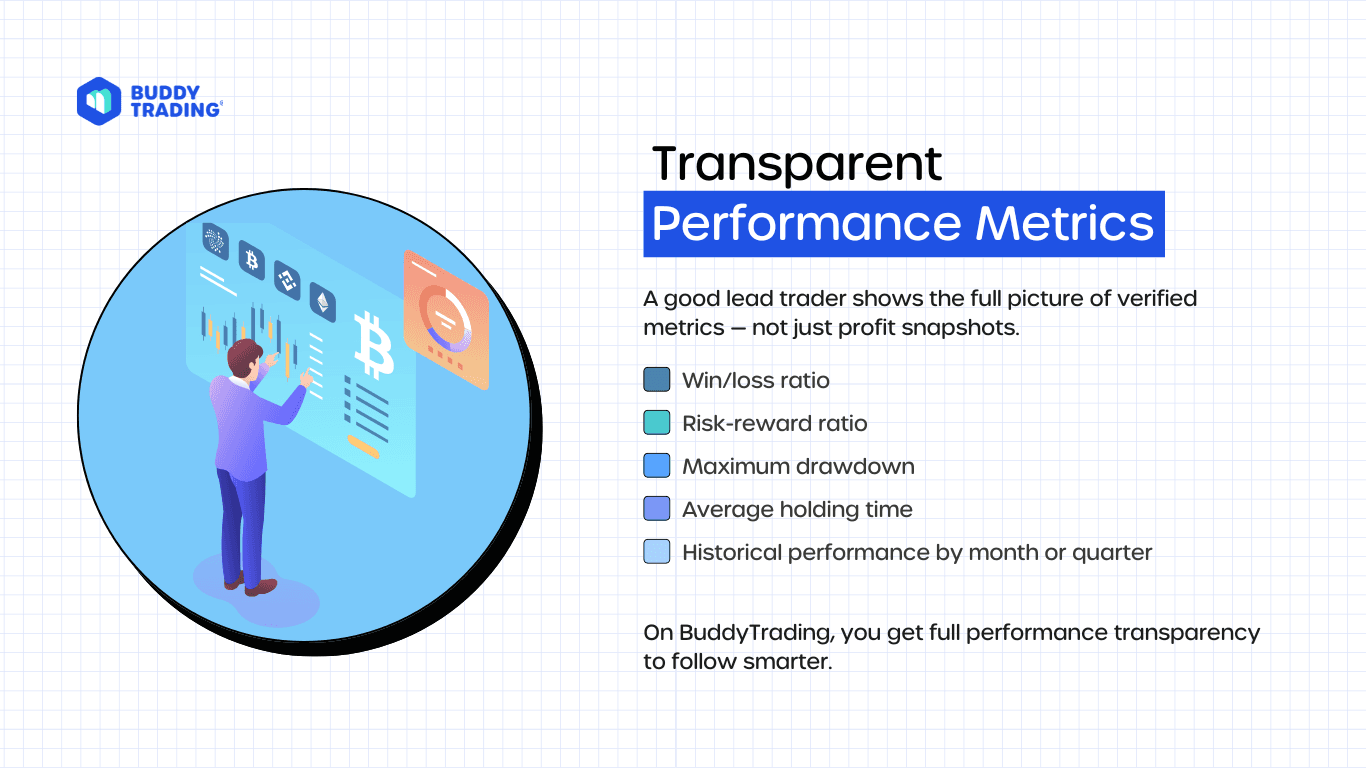 BUDDY TRADING

Transparent
Performance Metrics

A good lead trader shows the full picture of verified metrics — not just profit snapshots.

Win/loss ratio
Risk-reward ratio
Maximum drawdown
Average holding time
Historical performance by month or quarter

On BuddyTrading, you get full performance transparency to follow smarter.